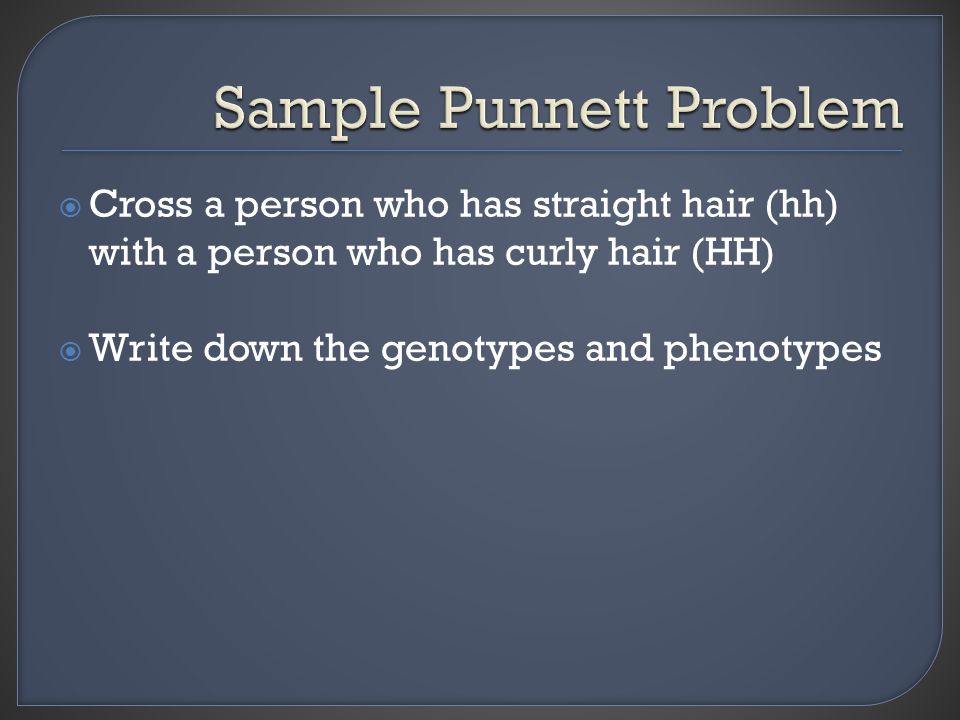 Sample Punnett Problem

Cross a person who has straight hair (hh) with a person who has curly hair (HH)

Write down the genotypes and phenotypes